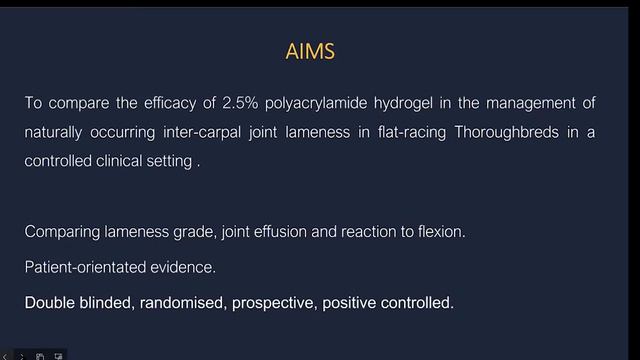 AIMS

To compare the efficacy of 2.5% polyacrylamide hydrogel in the management of naturally occurring inter-carpal joint lameness in flat-racing Thoroughbreds in a controlled clinical setting .

Comparing lameness grade, joint effusion and reaction to flexion.

Patient-orientated evidence.

Double blinded, randomised, prospective, positive controlled.